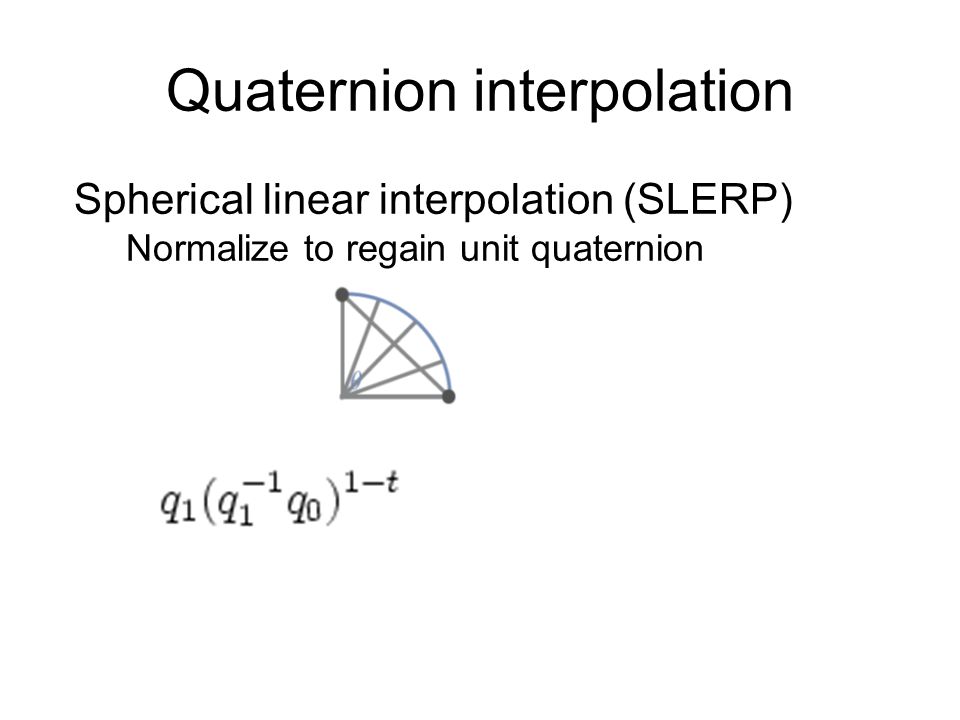 Quaternion interpolation

Spherical linear interpolation (SLERP)

Normalize to regain unit quaternion

$\theta$

$q_1(q_1^{-1}q_0)^{1-t}$